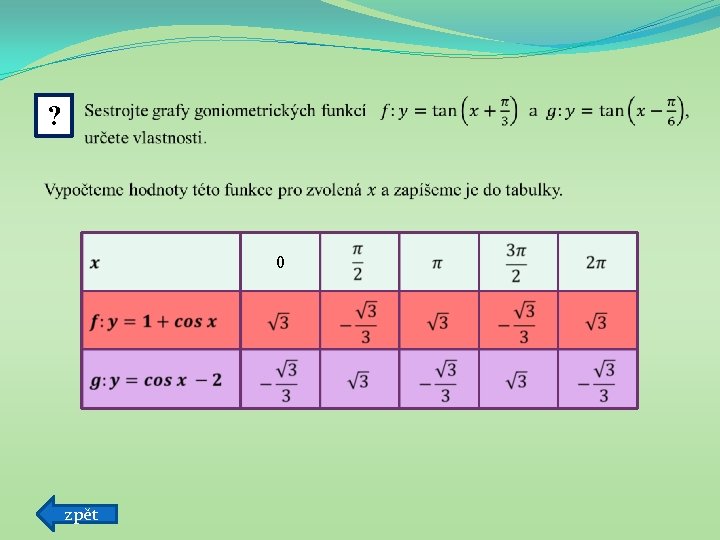 ?

Sestrojte grafy goniometrických funkcí $f: y = \tan\left(x + \frac{\pi}{3}\right)$ a $g: y = \tan\left(x - \frac{\pi}{6}\right)$, určete vlastnosti.

Vypočteme hodnoty této funkce pro zvolená $x$ a zapíšeme je do tabulky.

| $x$ | 0 | $\frac{\pi}{2}$ | $\pi$ | $\frac{3\pi}{2}$ | $2\pi$ |
|---|---|---|---|---|---|
| $f: y = 1 + \cos x$ | $\sqrt{3}$ | $-\frac{\sqrt{3}}{3}$ | $\sqrt{3}$ | $-\frac{\sqrt{3}}{3}$ | $\sqrt{3}$ |
| $g: y = \cos x - 2$ | $-\frac{\sqrt{3}}{3}$ | $\sqrt{3}$ | $-\frac{\sqrt{3}}{3}$ | $\sqrt{3}$ | $-\frac{\sqrt{3}}{3}$ |

zpět